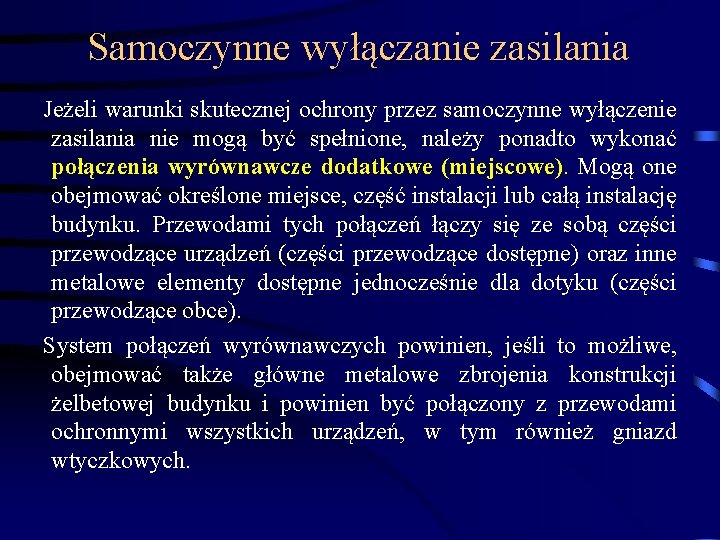 Samoczynne wyłączanie zasilania

Jeżeli warunki skutecznej ochrony przez samoczynne wyłączenie zasilania nie mogą być spełnione, należy ponadto wykonać połączenia wyrównawcze dodatkowe (miejscowe). Mogą one obejmować określone miejsce, część instalacji lub całą instalację budynku. Przewodami tych połączeń łączy się ze sobą części przewodzące urządzeń (części przewodzące dostępne) oraz inne metalowe elementy dostępne jednocześnie dla dotyku (części przewodzące obce).

System połączeń wyrównawczych powinien, jeśli to możliwe, obejmować także główne metalowe zbrojenia konstrukcji żelbetowej budynku i powinien być połączony z przewodami ochronnymi wszystkich urządzeń, w tym również gniazd wtyczkowych.